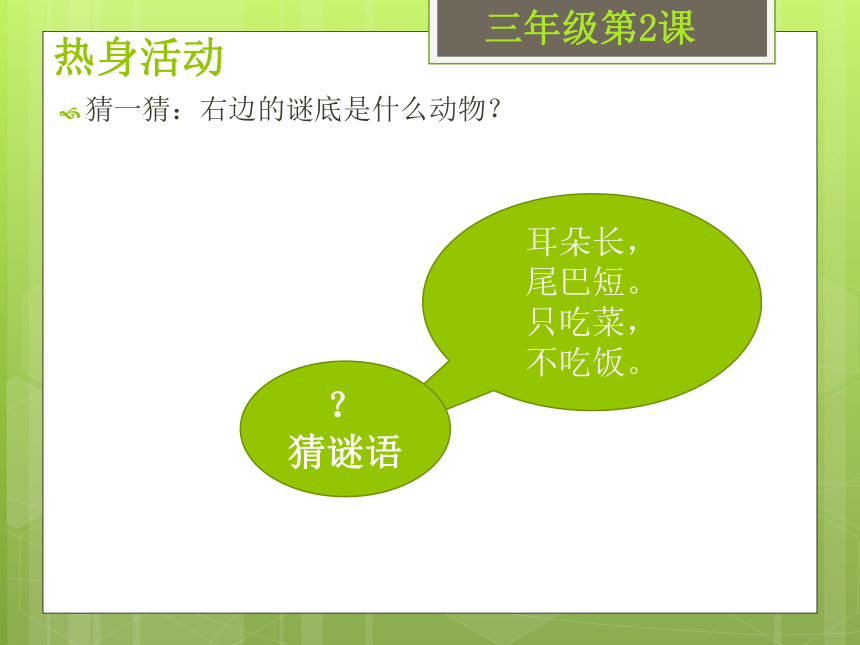 三年级第2课

热身活动

猜一猜：右边的谜底是什么动物？

耳朵长，
尾巴短。
只吃菜，
不吃饭。

?
猜谜语